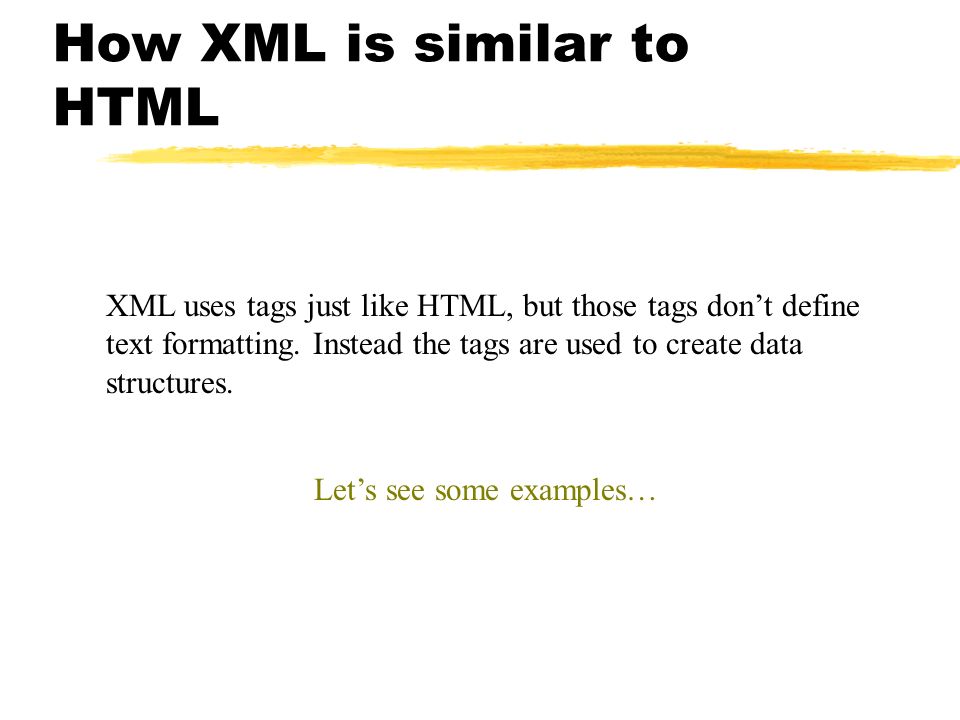 How XML is similar to HTML

XML uses tags just like HTML, but those tags don’t define text formatting. Instead the tags are used to create data structures.

Let’s see some examples…